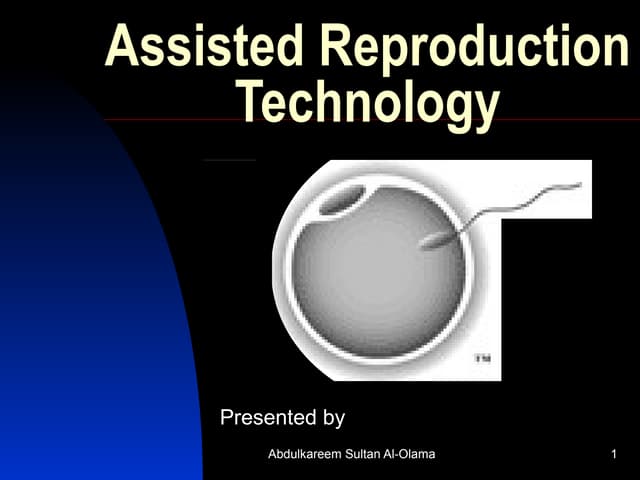 Assisted Reproduction Technology

TM

Presented by

Abdulkareem Sultan Al-Olama

1